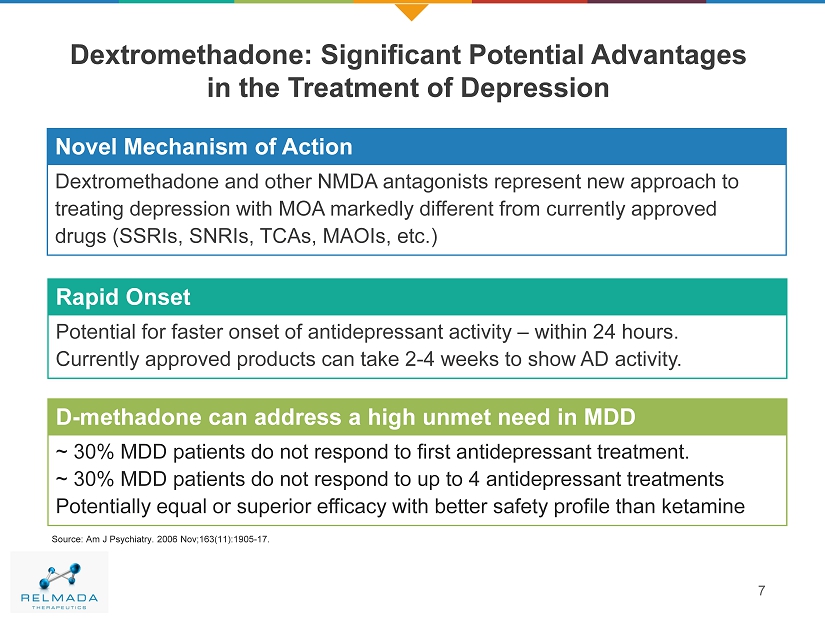 Dextromethadone: Significant Potential Advantages in the Treatment of Depression

Novel Mechanism of Action

Dextromethadone and other NMDA antagonists represent new approach to treating depression with MOA markedly different from currently approved drugs (SSRIs, SNRIs, TCAs, MAOIs, etc.)

Rapid Onset

Potential for faster onset of antidepressant activity – within 24 hours. Currently approved products can take 2-4 weeks to show AD activity.

D-methadone can address a high unmet need in MDD

~ 30% MDD patients do not respond to first antidepressant treatment.
~ 30% MDD patients do not respond to up to 4 antidepressant treatments
Potentially equal or superior efficacy with better safety profile than ketamine

Source: Am J Psychiatry. 2006 Nov;163(11):1905-17.

RELMADA
THERAPEUTICS

7